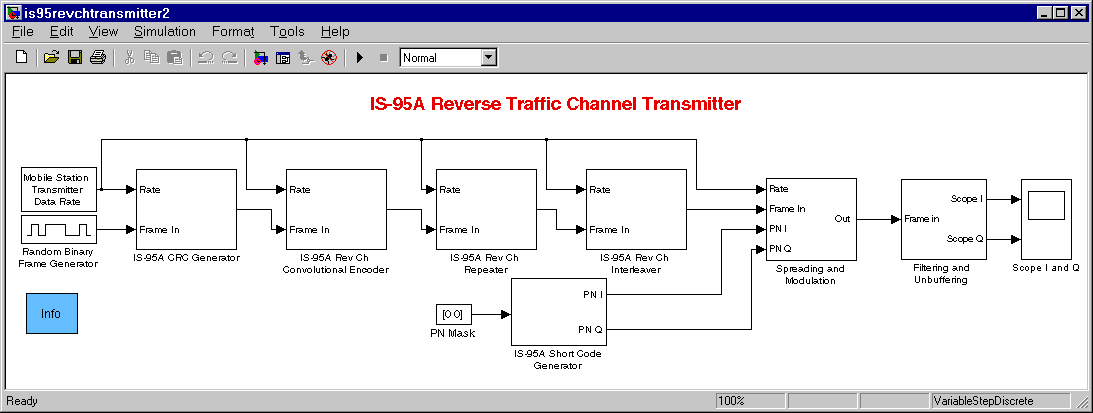 is95revchtransmitter2

File Edit View Simulation Format Tools Help

Normal

IS-95A Reverse Traffic Channel Transmitter

Mobile Station Transmitter Data Rate

Random Binary Frame Generator

Rate

Frame In

IS-95A CRC Generator

Rate

Frame In

IS-95A Rev Ch Convolutional Encoder

Rate

Frame In

IS-95A Rev Ch Repeater

Rate

Frame In

IS-95A Rev Ch Interleaver

Rate

Frame In

PN I

PN Q

Out

Spreading and Modulation

Frame in

Scope I

Scope Q

Filtering and Unbuffering

Scope I and Q

Info

[0 0]

PN Mask

PN I

PN Q

IS-95A Short Code Generator

Ready

100%

VariableStepDiscrete